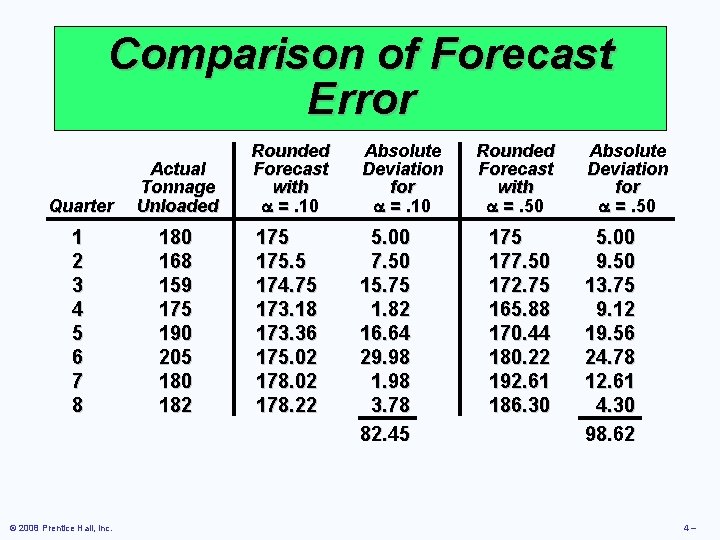 Comparison of Forecast Error

| Quarter | Actual Tonnage Unloaded | Rounded Forecast with $\alpha = .10$ | Absolute Deviation for $\alpha = .10$ | Rounded Forecast with $\alpha = .50$ | Absolute Deviation for $\alpha = .50$ |
|---|---|---|---|---|---|
| 1 | 180 | 175 | 5.00 | 175 | 5.00 |
| 2 | 168 | 175.5 | 7.50 | 177.50 | 9.50 |
| 3 | 159 | 174.75 | 15.75 | 172.75 | 13.75 |
| 4 | 175 | 173.18 | 1.82 | 165.88 | 9.12 |
| 5 | 190 | 173.36 | 16.64 | 170.44 | 19.56 |
| 6 | 205 | 175.02 | 29.98 | 180.22 | 24.78 |
| 7 | 180 | 178.02 | 1.98 | 192.61 | 12.61 |
| 8 | 182 | 178.22 | 3.78 | 186.30 | 4.30 |
| | | | 82.45 | | 98.62 |

© 2008 Prentice Hall, Inc. 4 –